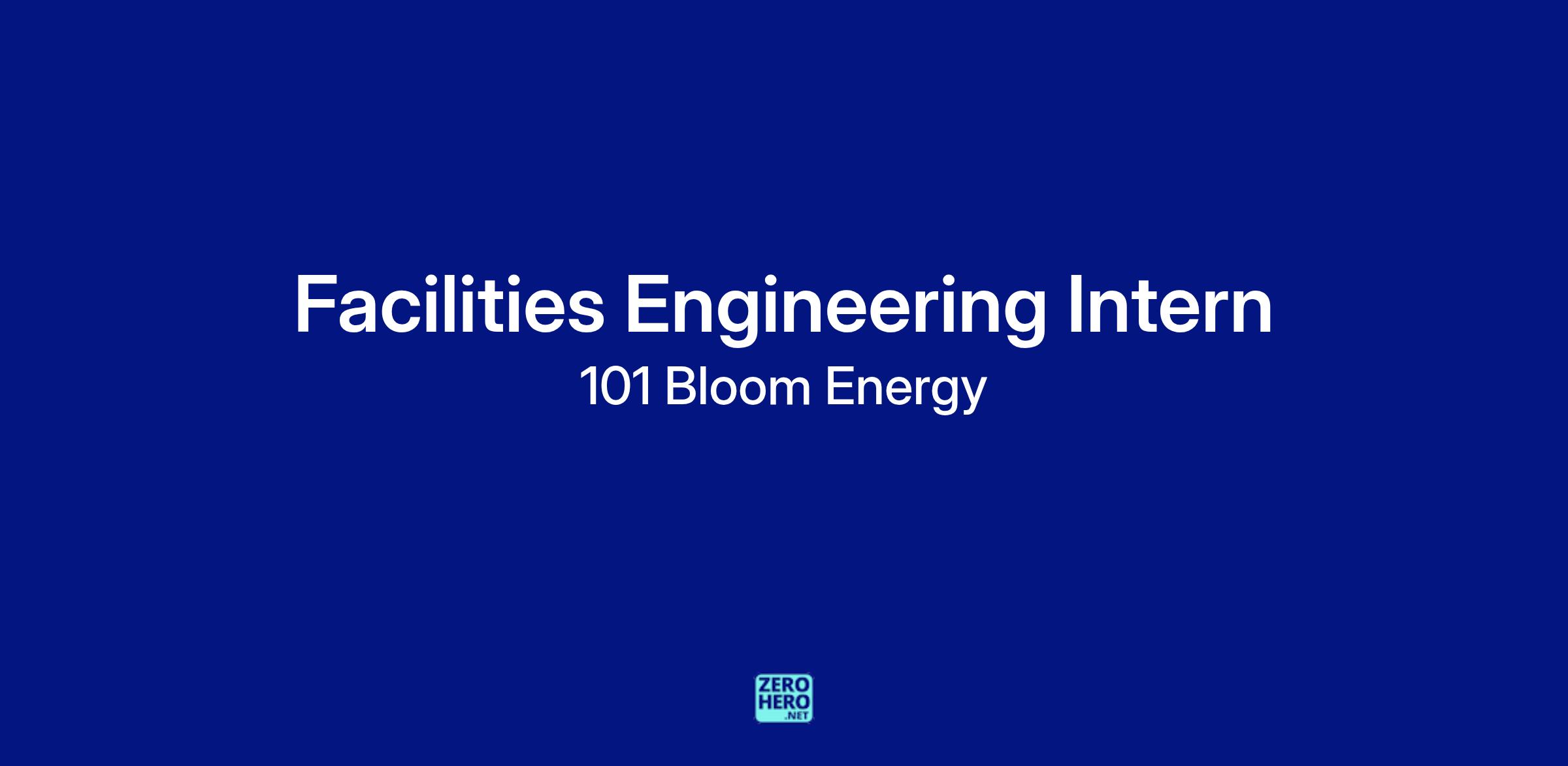 Facilities Engineering Intern

101 Bloom Energy

ZERO
HERO
.NET